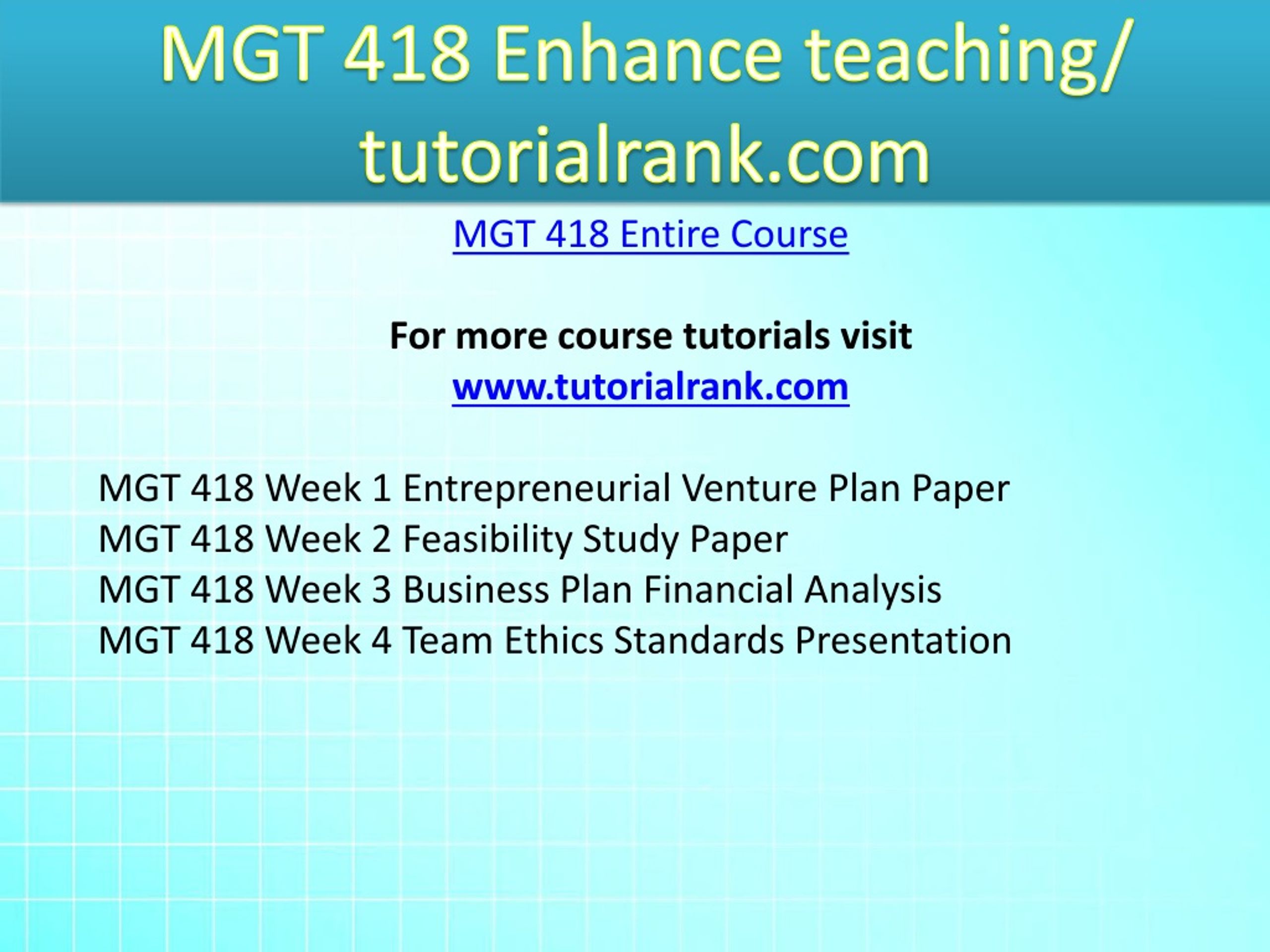 MGT 418 Enhance teaching/ tutorialrank.com

MGT 418 Entire Course

For more course tutorials visit
www.tutorialrank.com

MGT 418 Week 1 Entrepreneurial Venture Plan Paper
MGT 418 Week 2 Feasibility Study Paper
MGT 418 Week 3 Business Plan Financial Analysis
MGT 418 Week 4 Team Ethics Standards Presentation